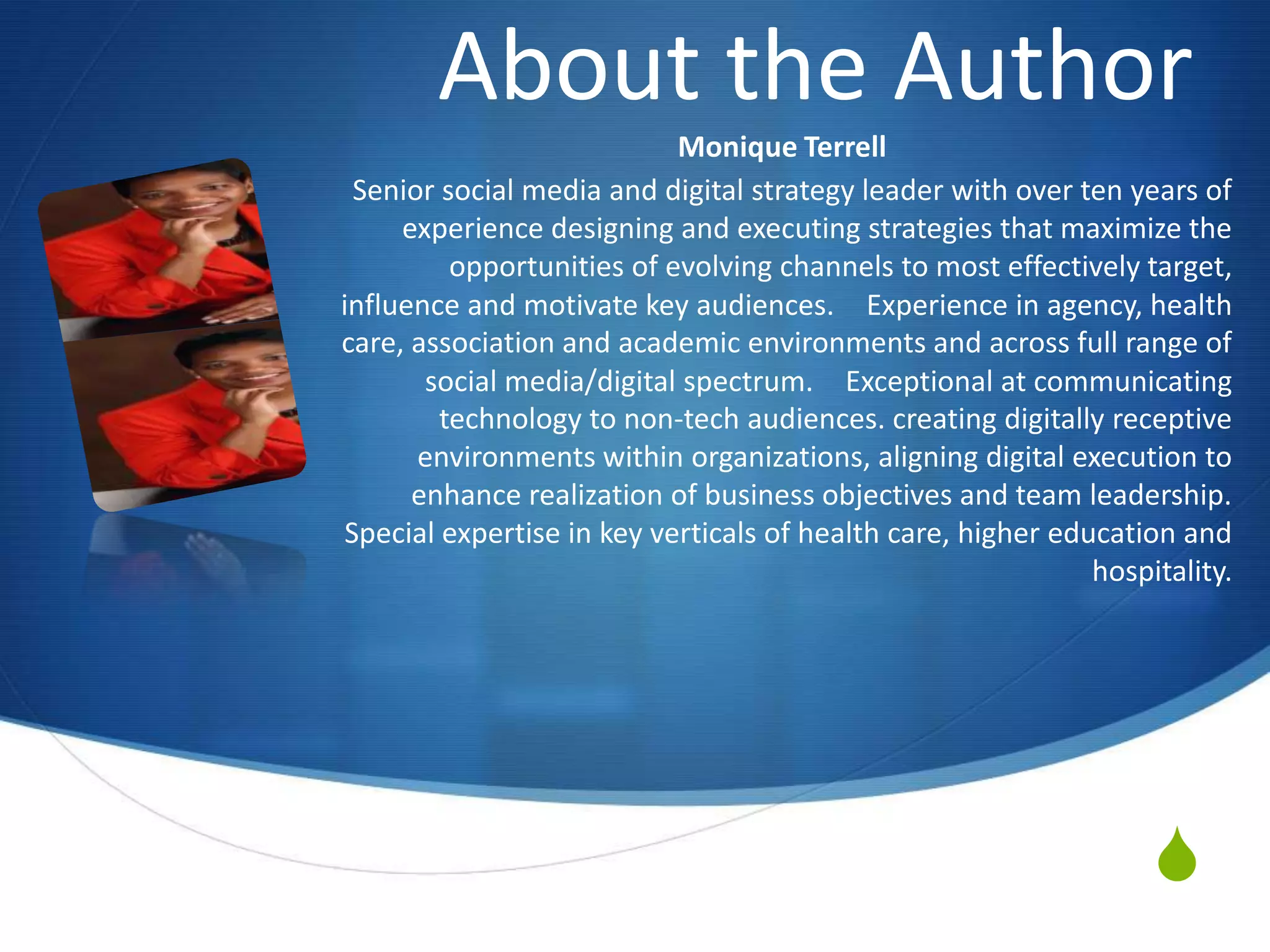 About the Author

Monique Terrell

Senior social media and digital strategy leader with over ten years of experience designing and executing strategies that maximize the opportunities of evolving channels to most effectively target, influence and motivate key audiences. Experience in agency, health care, association and academic environments and across full range of social media/digital spectrum. Exceptional at communicating technology to non-tech audiences. creating digitally receptive environments within organizations, aligning digital execution to enhance realization of business objectives and team leadership. Special expertise in key verticals of health care, higher education and hospitality.